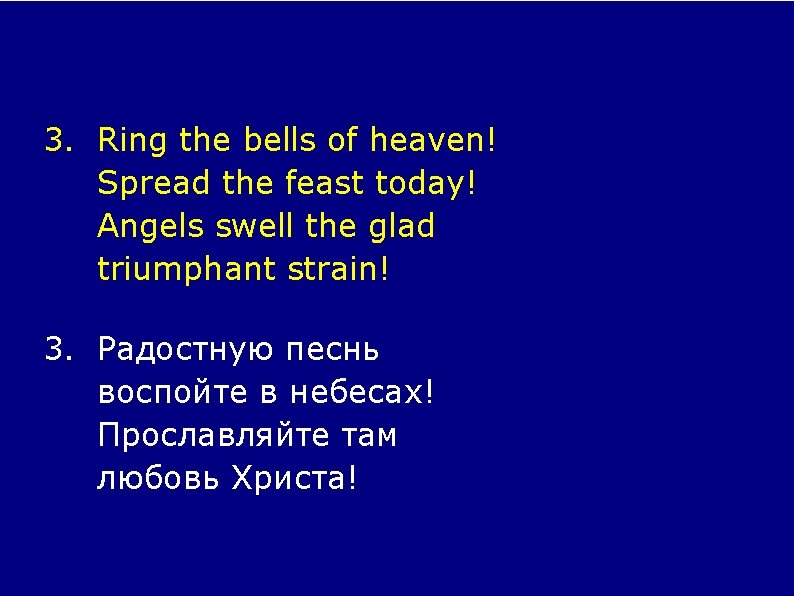 3. Ring the bells of heaven!
Spread the feast today!
Angels swell the glad
triumphant strain!

3. Радостную песнь
воспойте в небесах!
Прославляйте там
любовь Христа!